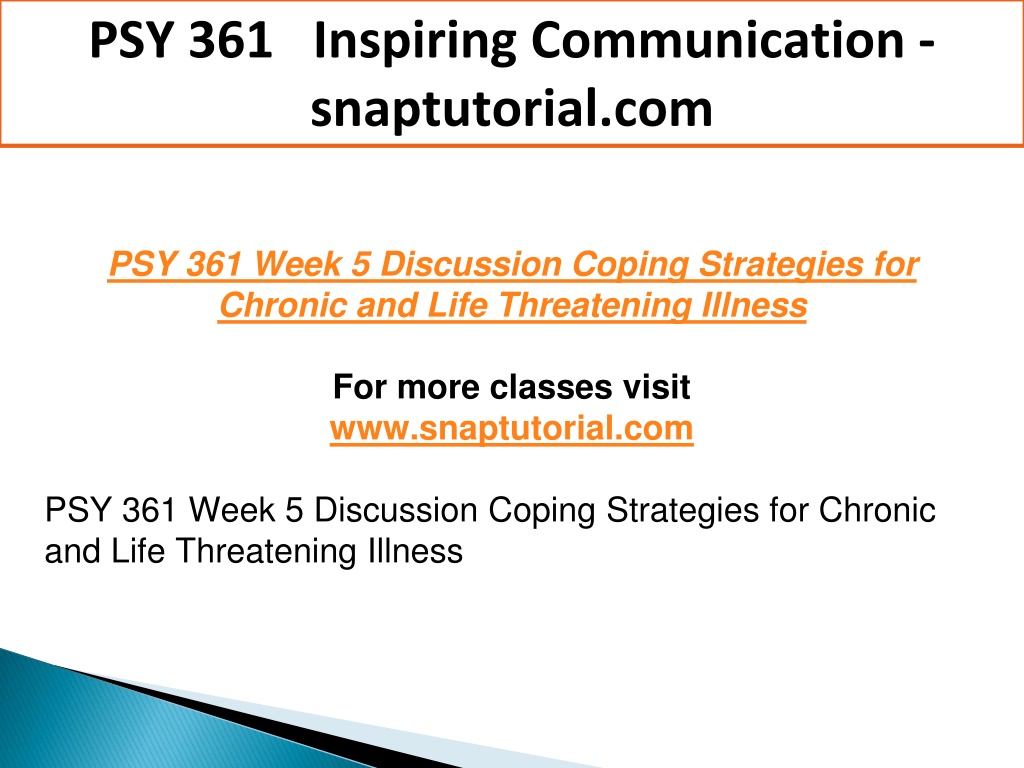 PSY 361 Inspiring Communication - snaptutorial.com

PSY 361 Week 5 Discussion Coping Strategies for Chronic and Life Threatening Illness

For more classes visit
www.snaptutorial.com

PSY 361 Week 5 Discussion Coping Strategies for Chronic and Life Threatening Illness